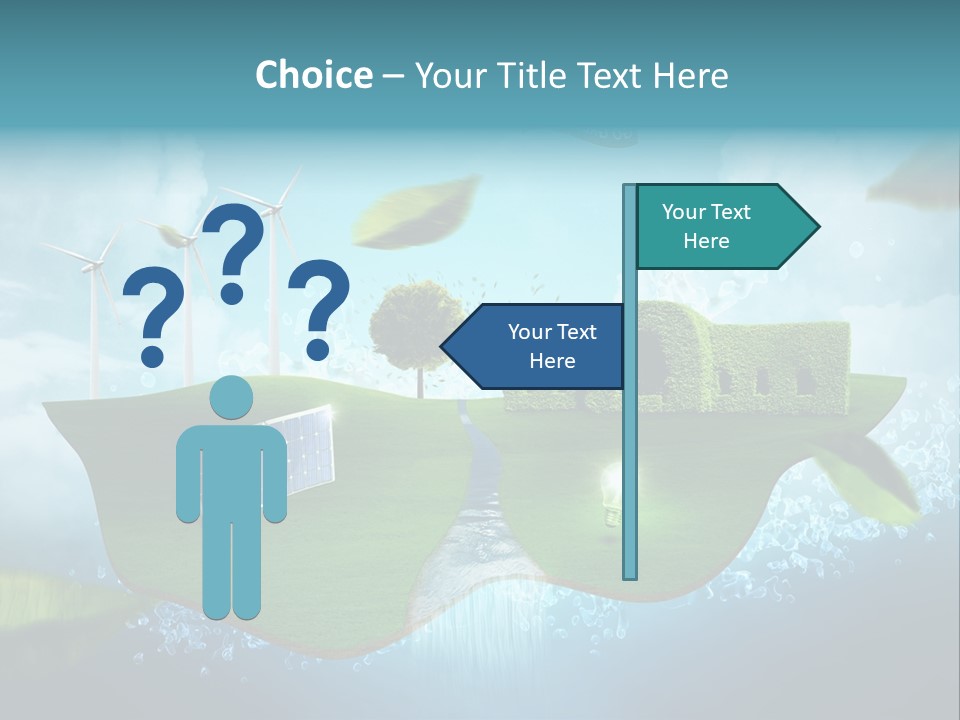 Choice – Your Title Text Here

? ? ?

Your Text Here

Your Text Here